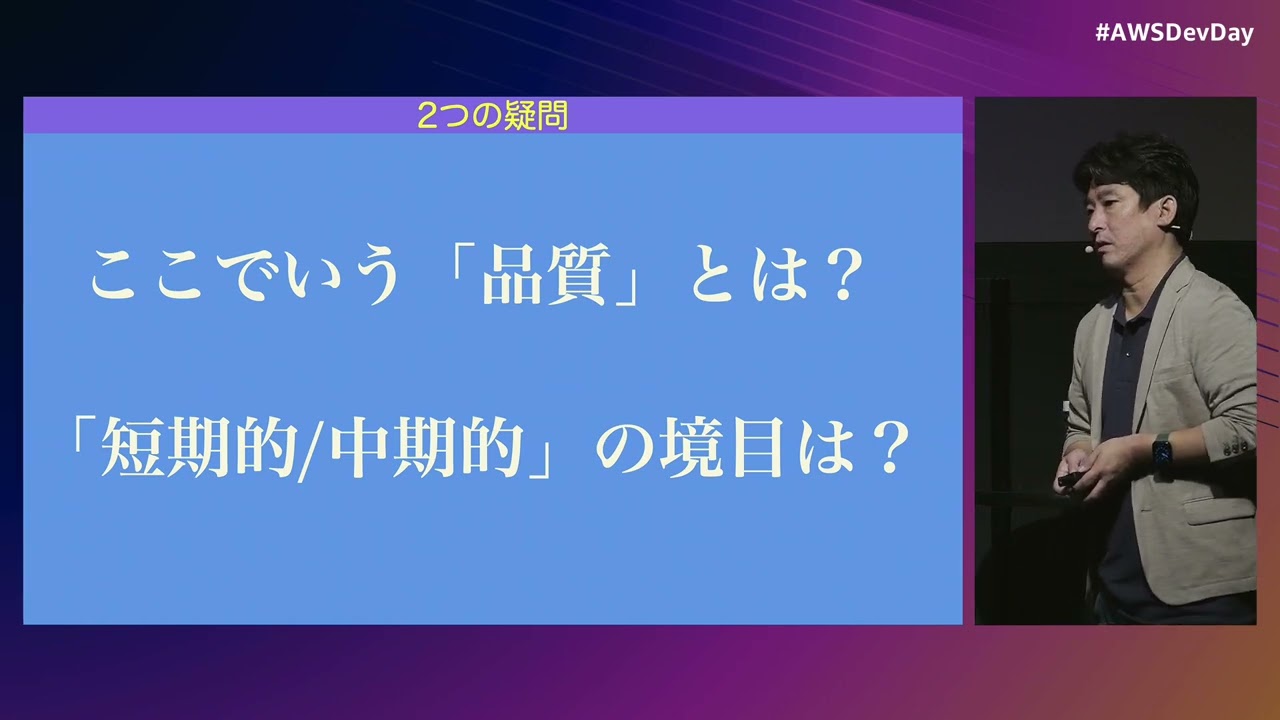 #AWSDevDay

2つの疑問

ここでいう「品質」とは？

「短期的/中期的」の境目は？